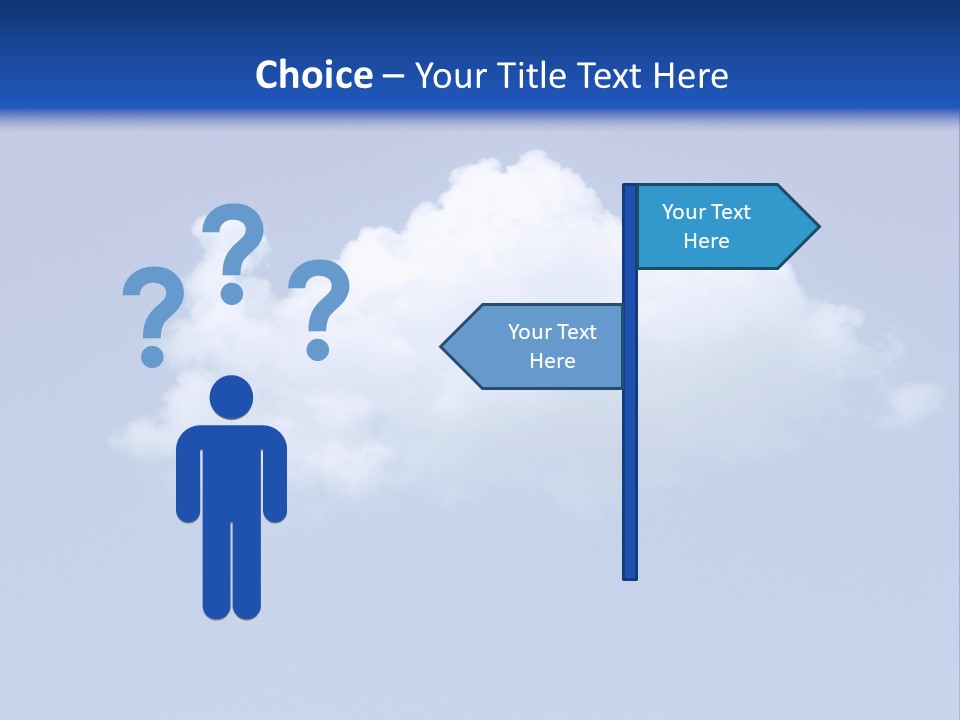 Choice – Your Title Text Here

? ? ?

Your Text Here

Your Text Here